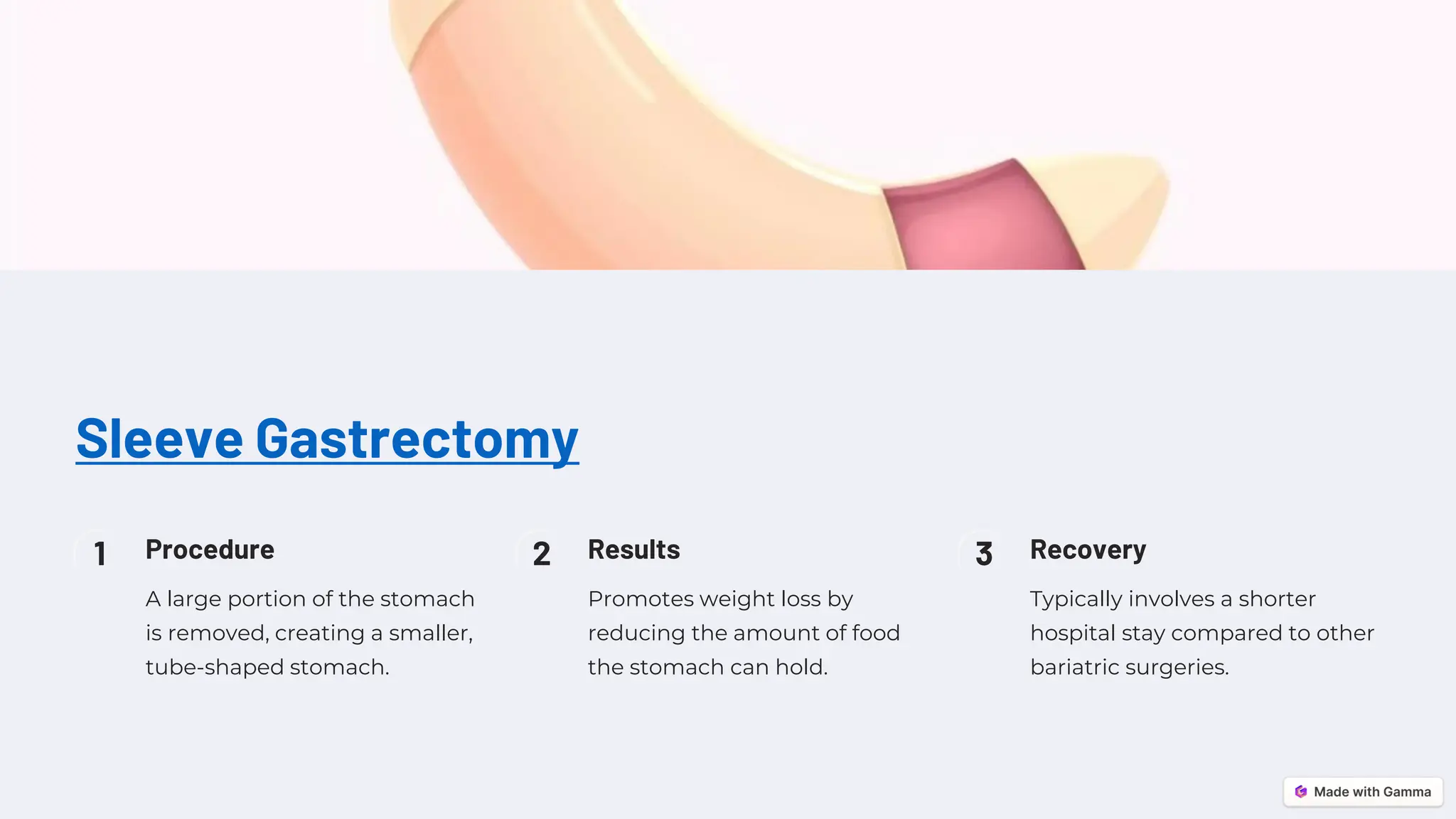 Sleeve Gastrectomy

1

Procedure

A large portion of the stomach is removed, creating a smaller, tube-shaped stomach.

2

Results

Promotes weight loss by reducing the amount of food the stomach can hold.

3

Recovery

Typically involves a shorter hospital stay compared to other bariatric surgeries.

Made with Gamma